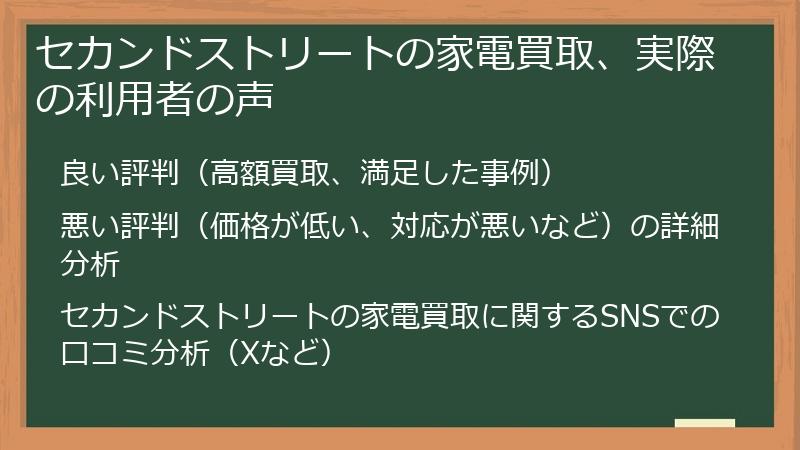 セカンドストリートの家電買取、実際の利用者の声

良い評判（高額買取、満足した事例）

悪い評判（価格が低い、対応が悪いなど）の詳細分析

セカンドストリートの家電買取に関するSNSでの口コミ分析（Xなど）